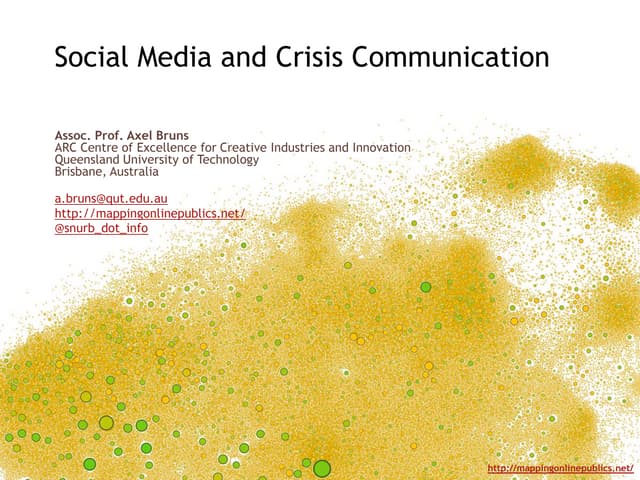 Social Media and Crisis Communication

Assoc. Prof. Axel Bruns
ARC Centre of Excellence for Creative Industries and Innovation
Queensland University of Technology
Brisbane, Australia

a.bruns@qut.edu.au
http://mappingonlinepublics.net/
@snurb_dot_info

http://mappingonlinepublics.net/